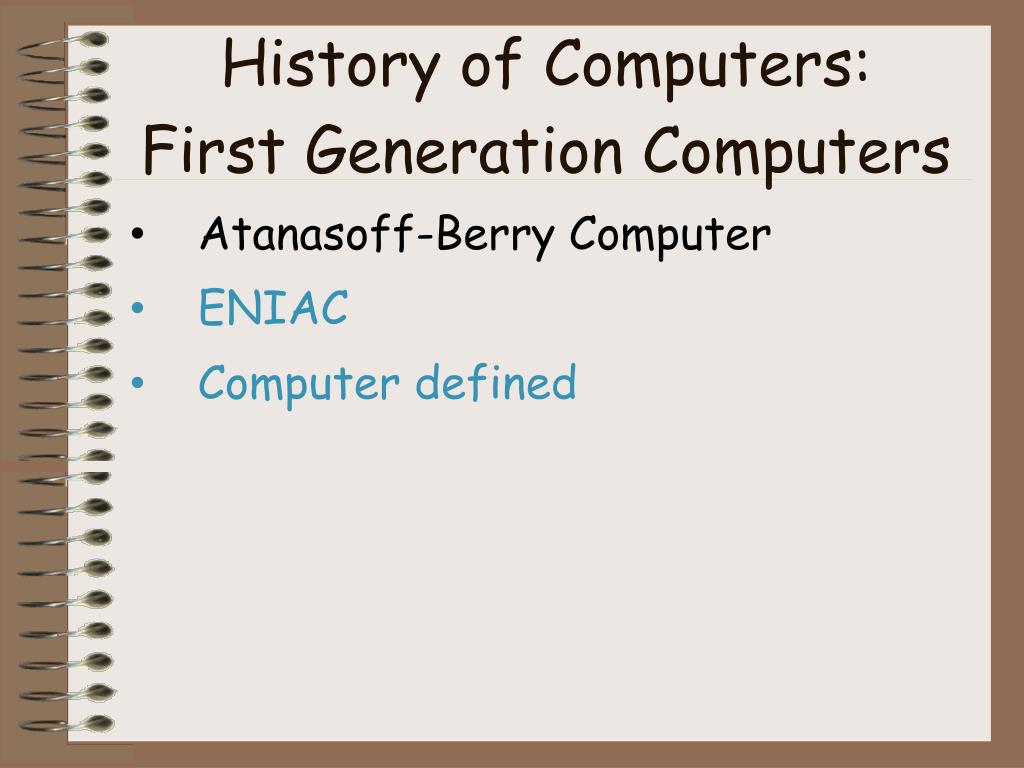 History of Computers:
First Generation Computers

• Atanasoff-Berry Computer
• ENIAC
• Computer defined